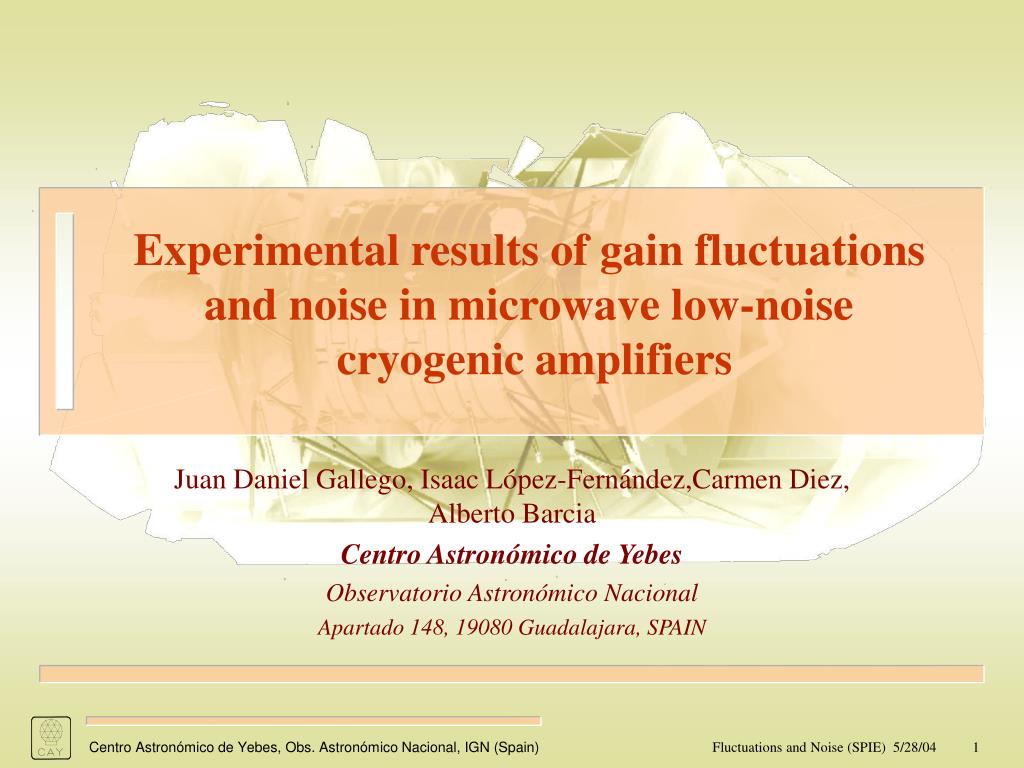 Experimental results of gain fluctuations and noise in microwave low-noise cryogenic amplifiers

Juan Daniel Gallego, Isaac López-Fernández,Carmen Diez, Alberto Barcia

Centro Astronómico de Yebes

Observatorio Astronómico Nacional

Apartado 148, 19080 Guadalajara, SPAIN

CAY

Centro Astronómico de Yebes, Obs. Astronómico Nacional, IGN (Spain)

Fluctuations and Noise (SPIE) 5/28/04

1